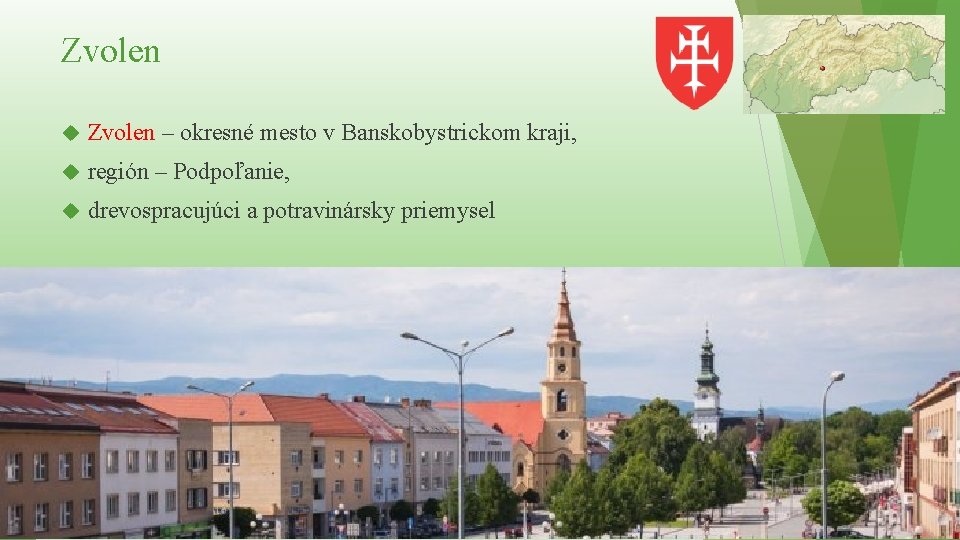 Zvolen

Zvolen – okresné mesto v Banskobystrickom kraji,

región – Podpoľanie,

drevospracujúci a potravinársky priemysel